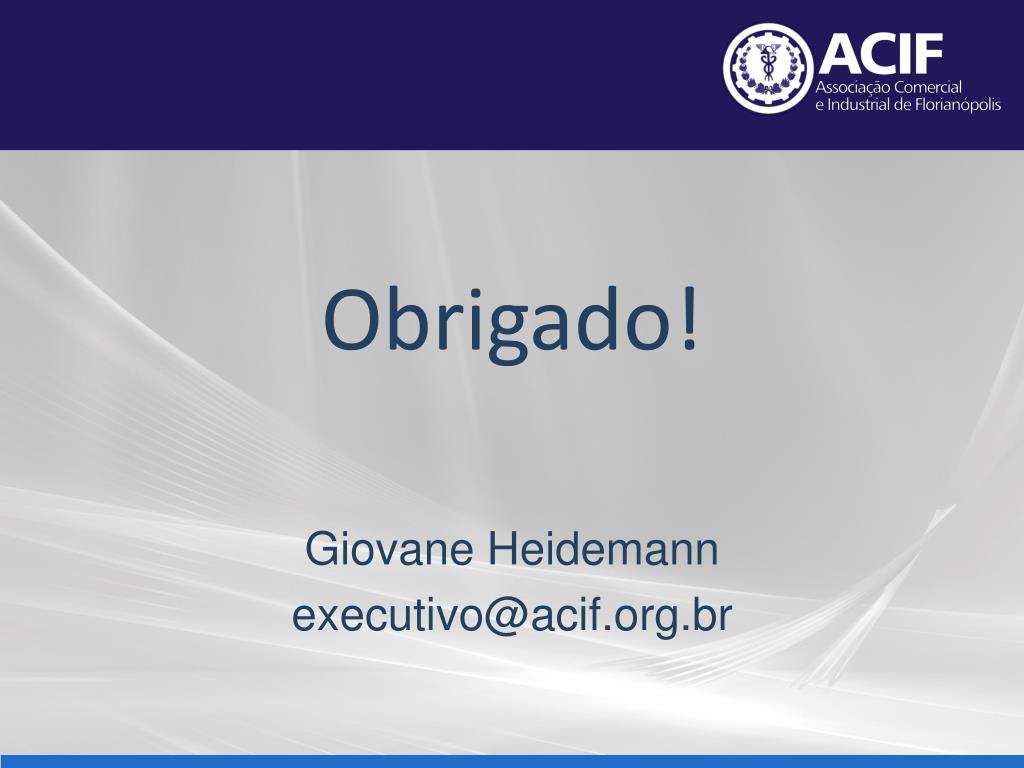 ACIF
Associação Comercial
e Industrial de Florianópolis

Obrigado!

Giovane Heidemann
executivo@acif.org.br